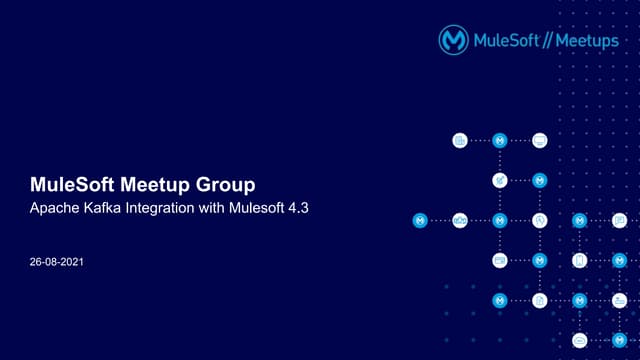 MuleSoft // Meetups

MuleSoft Meetup Group

Apache Kafka Integration with Mulesoft 4.3

26-08-2021